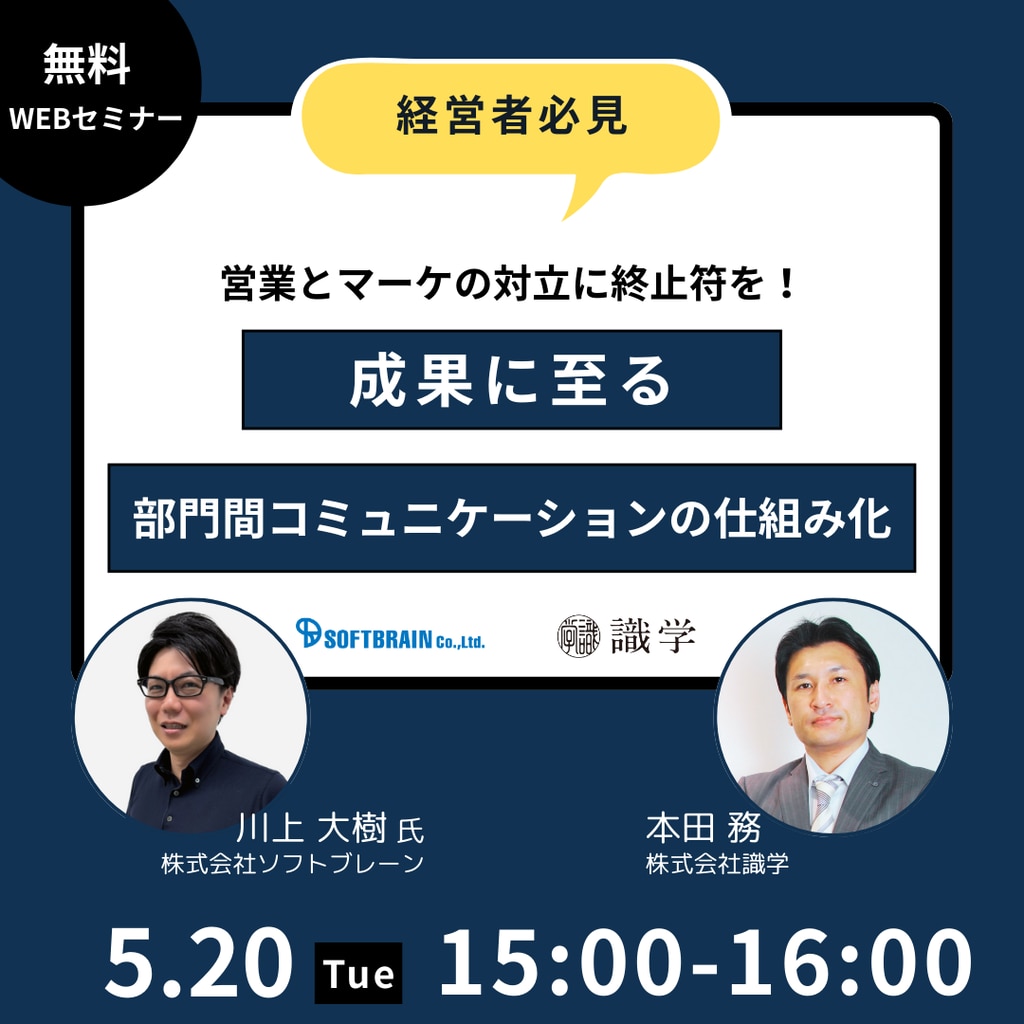 無料
WEBセミナー

経営者必見

営業とマーケの対立に終止符を！

成果に至る

部門間コミュニケーションの仕組み化

SOFTBRAIN Co.,Ltd.

識学

川上 大樹 氏
株式会社ソフトブレーン

本田 務
株式会社識学

5.20 Tue 15:00-16:00